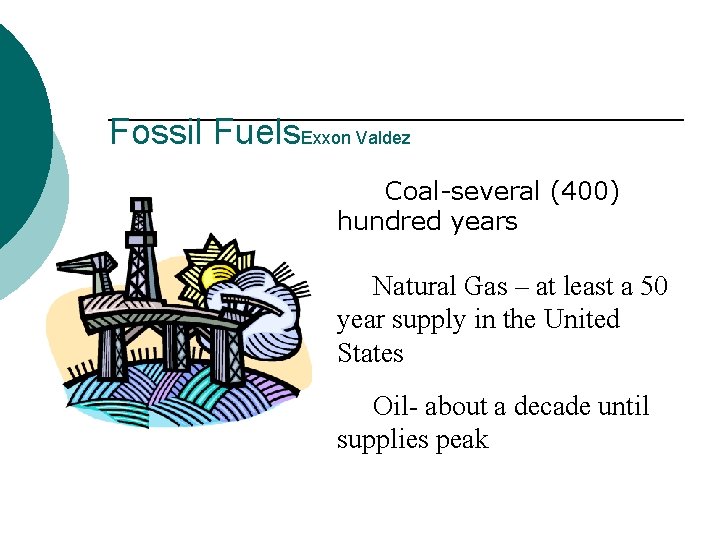 Fossil FuelsExxon Valdez

Coal-several (400) hundred years

Natural Gas – at least a 50 year supply in the United States

Oil- about a decade until supplies peak